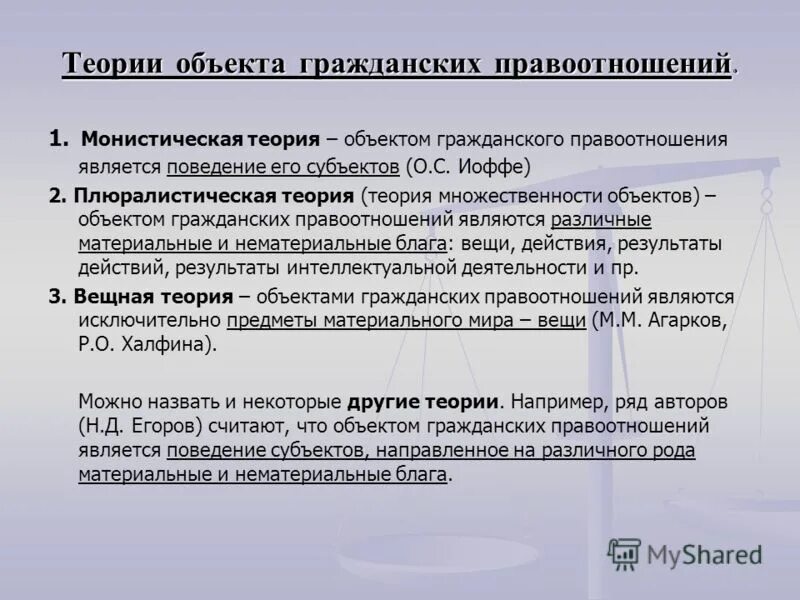 Теории объекта гражданских правоотношений.

1. Монистическая теория – объектом гражданского правоотношения является поведение его субъектов (О.С. Иоффе)

2. Плюралистическая теория (теория множественности объектов) – объектом гражданских правоотношений являются различные материальные и нематериальные блага: вещи, действия, результаты действий, результаты интеллектуальной деятельности и пр.

3. Вещная теория – объектами гражданских правоотношений являются исключительно предметы материального мира – вещи (М.М. Агарков, Р.О. Халфина).

Можно назвать и некоторые другие теории. Например, ряд авторов (Н.Д. Егоров) считают, что объектом гражданских правоотношений является поведение субъектов, направленное на различного рода материальные и нематериальные блага.

MyShared